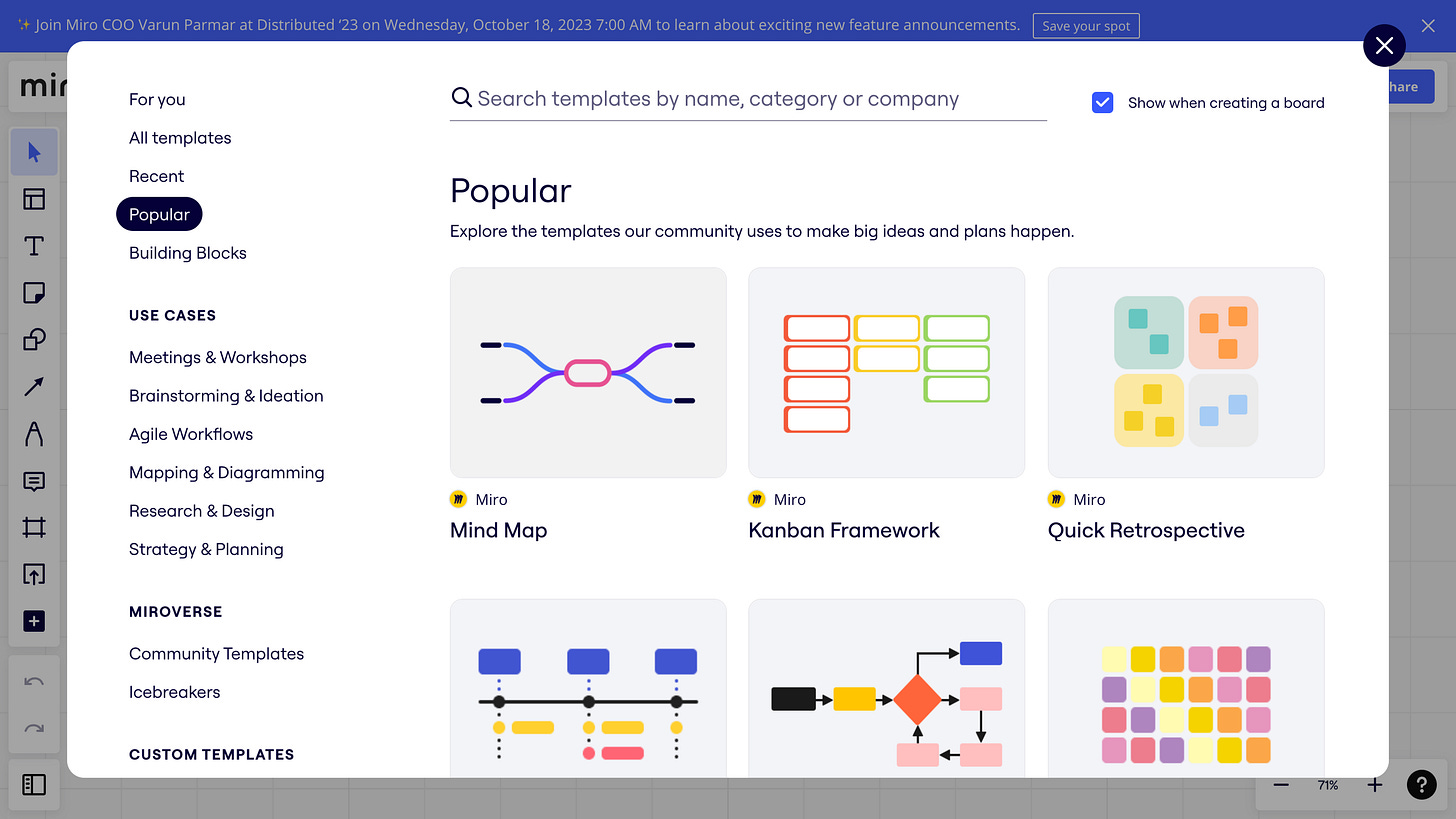 ✨ Join Miro COO Varun Parmar at Distributed '23 on Wednesday, October 18, 2023 7:00 AM to learn about exciting new feature announcements. Save your spot

mir

hare

For you
All templates
Recent
Popular
Building Blocks

USE CASES
Meetings & Workshops
Brainstorming & Ideation
Agile Workflows
Mapping & Diagramming
Research & Design
Strategy & Planning

MIROVERSE
Community Templates
Icebreakers

CUSTOM TEMPLATES

Search templates by name, category or company

Show when creating a board

Popular

Explore the templates our community uses to make big ideas and plans happen.

Miro
Mind Map

Miro
Kanban Framework

Miro
Quick Retrospective

71%

?